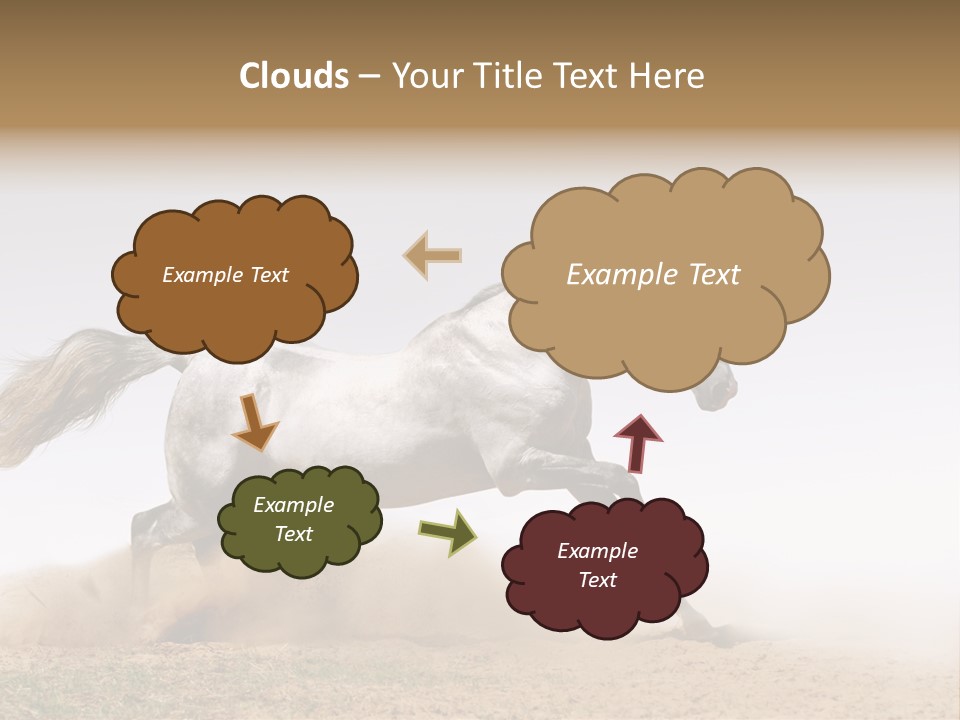 Clouds – Your Title Text Here

Example Text

Example Text

Example Text

Example Text